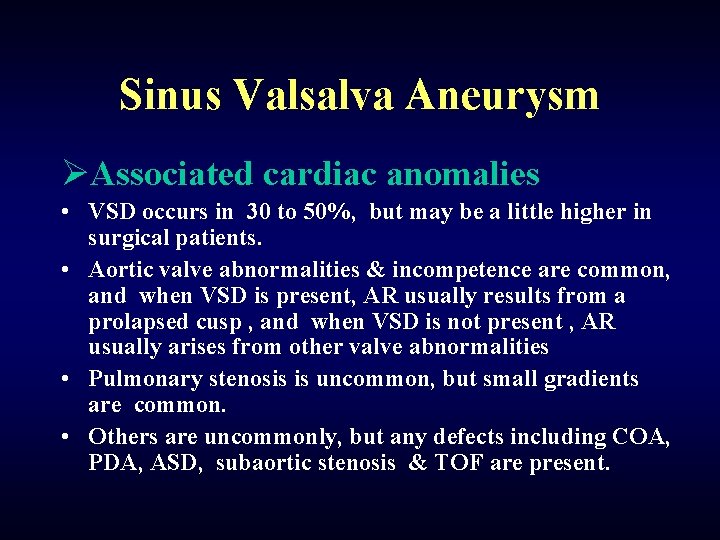 Sinus Valsalva Aneurysm

➢Associated cardiac anomalies

• VSD occurs in 30 to 50%, but may be a little higher in surgical patients.

• Aortic valve abnormalities & incompetence are common, and when VSD is present, AR usually results from a prolapsed cusp , and when VSD is not present , AR usually arises from other valve abnormalities

• Pulmonary stenosis is uncommon, but small gradients are common.

• Others are uncommonly, but any defects including COA, PDA, ASD, subaortic stenosis & TOF are present.